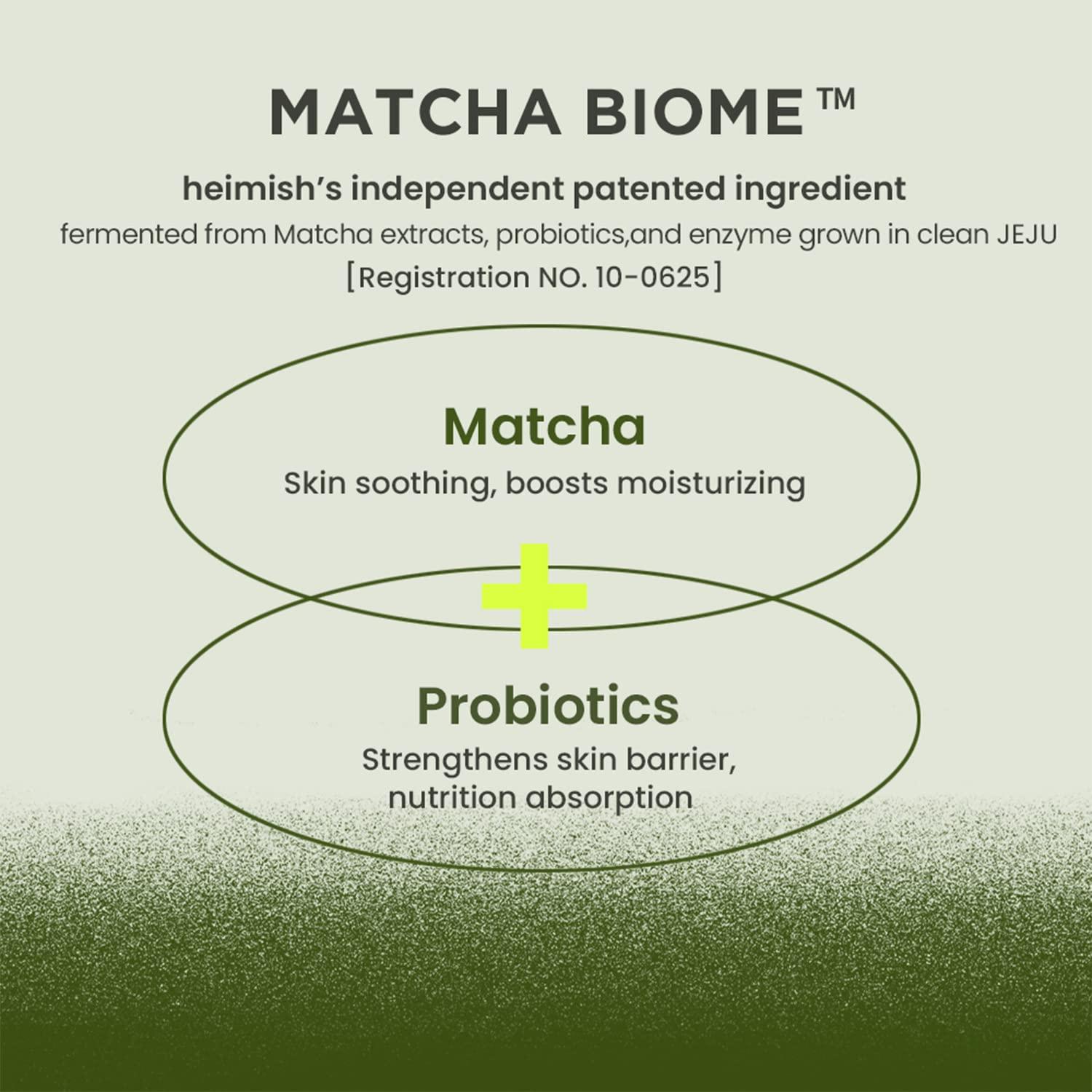 MATCHA BIOME™

heimish's independent patented ingredient
fermented from Matcha extracts, probiotics,and enzyme grown in clean JEJU
[Registration NO. 10-0625]

Matcha
Skin soothing, boosts moisturizing

+

Probiotics
Strengthens skin barrier, nutrition absorption